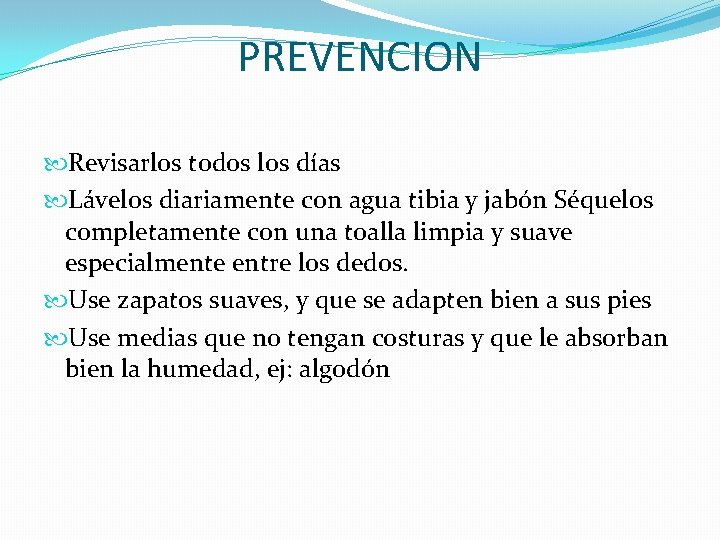 PREVENCION

Revisarlos todos los días

Lávelos diariamente con agua tibia y jabón Séquelos completamente con una toalla limpia y suave especialmente entre los dedos.

Use zapatos suaves, y que se adapten bien a sus pies

Use medias que no tengan costuras y que le absorban bien la humedad, ej: algodón